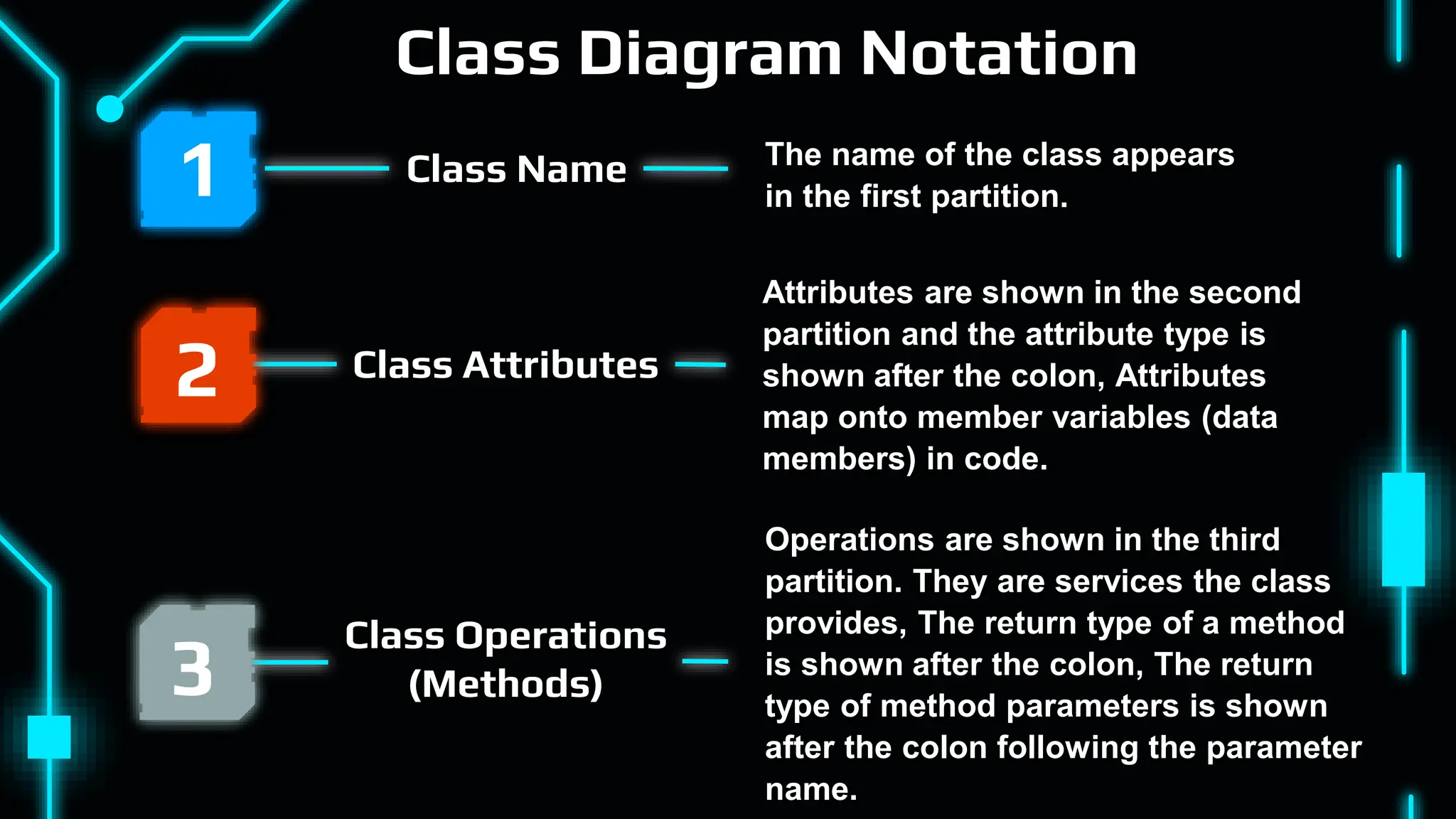 Class Diagram Notation

1

Class Name

The name of the class appears in the first partition.

2

Class Attributes

Attributes are shown in the second partition and the attribute type is shown after the colon, Attributes map onto member variables (data members) in code.

3

Class Operations (Methods)

Operations are shown in the third partition. They are services the class provides, The return type of a method is shown after the colon, The return type of method parameters is shown after the colon following the parameter name.